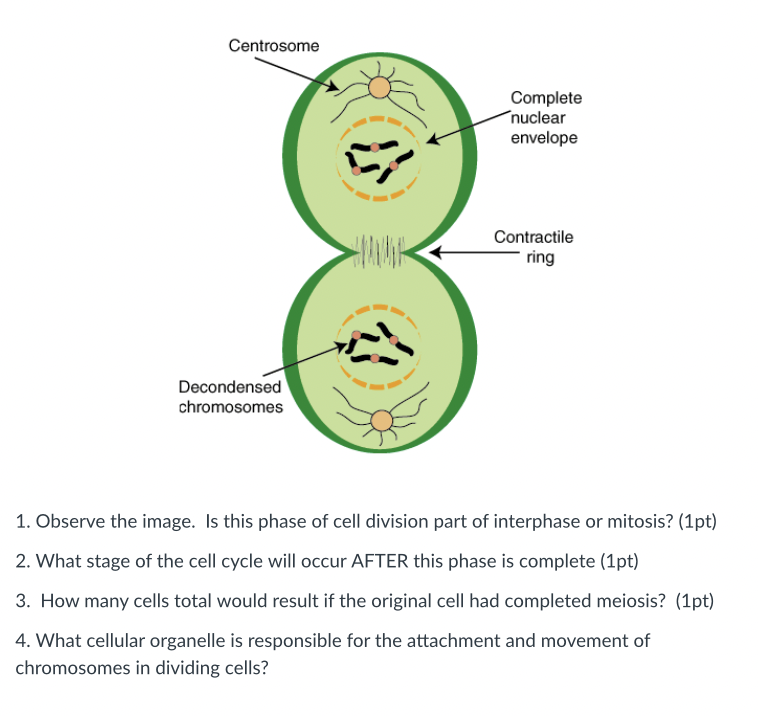 Centrosome

Complete nuclear envelope

Contractile ring

Decondensed chromosomes

1. Observe the image.  Is this phase of cell division part of interphase or mitosis? (1pt)

2. What stage of the cell cycle will occur AFTER this phase is complete (1pt)

3.  How many cells total would result if the original cell had completed meiosis?  (1pt)

4. What cellular organelle is responsible for the attachment and movement of chromosomes in dividing cells?